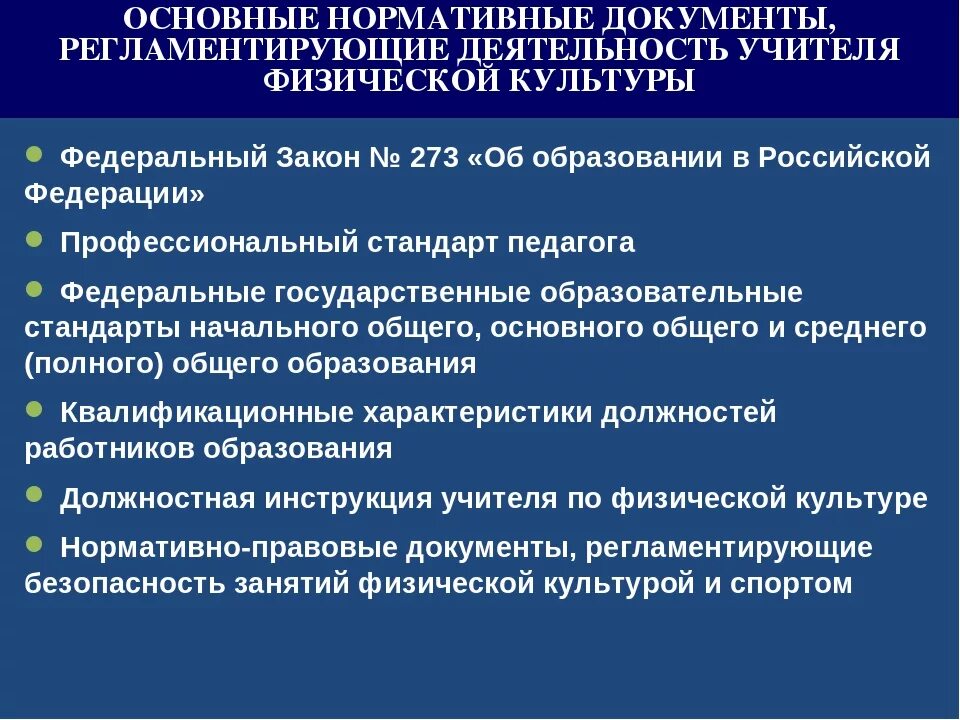 ОСНОВНЫЕ НОРМАТИВНЫЕ ДОКУМЕНТЫ, РЕГЛАМЕНТИРУЮЩИЕ ДЕЯТЕЛЬНОСТЬ УЧИТЕЛЯ ФИЗИЧЕСКОЙ КУЛЬТУРЫ

Федеральный Закон № 273 «Об образовании в Российской Федерации»

Профессиональный стандарт педагога

Федеральные государственные образовательные стандарты начального общего, основного общего и среднего (полного) общего образования

Квалификационные характеристики должностей работников образования

Должностная инструкция учителя по физической культуре

Нормативно-правовые документы, регламентирующие безопасность занятий физической культурой и спортом